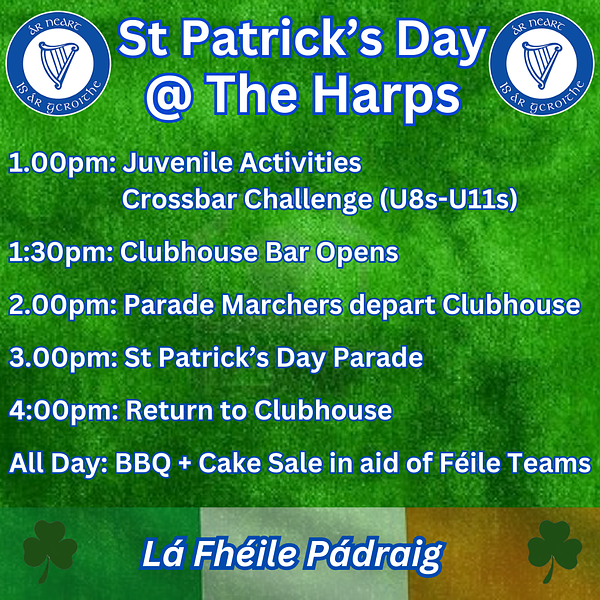 ÁR NEART IS ÁR GCROITHE

St Patrick's Day @ The Harps

ÁR NEART IS ÁR GCROITHE

1.00pm: Juvenile Activities
Crossbar Challenge (U8s-U11s)

1:30pm: Clubhouse Bar Opens

2.00pm: Parade Marchers depart Clubhouse

3.00pm: St Patrick's Day Parade

4:00pm: Return to Clubhouse

All Day: BBQ + Cake Sale in aid of Féile Teams

Lá Fhéile Pádraig